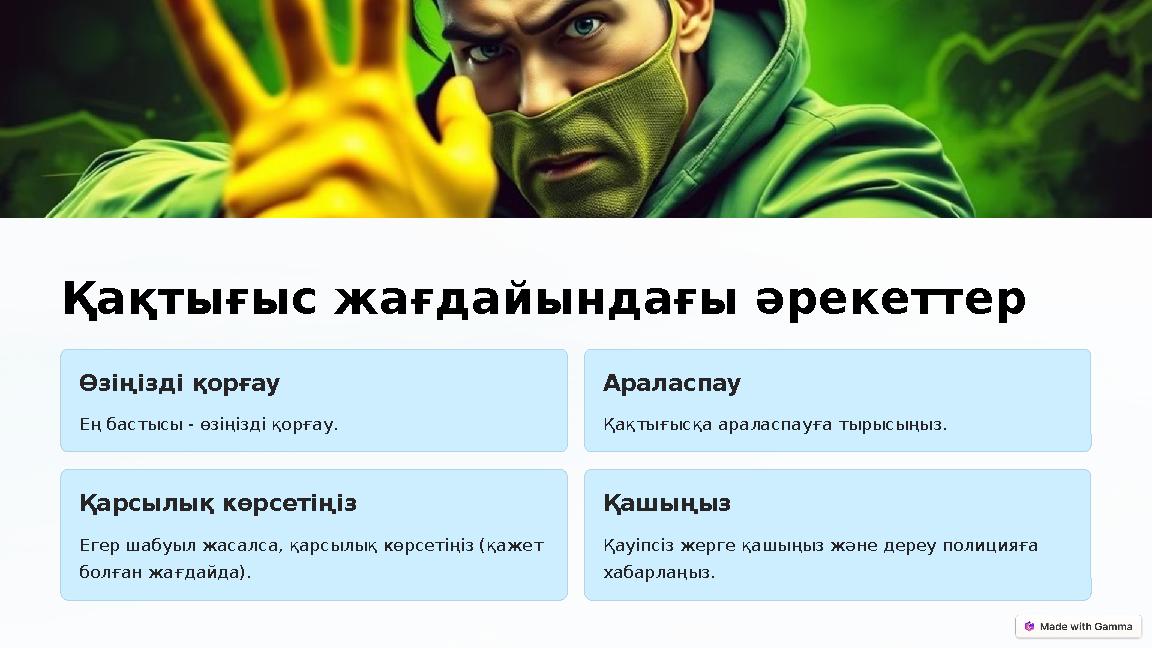 Қақтығыс жағдайындағы әрекеттер

Өзіңізді қорғау

Ең бастысы - өзіңізді қорғау.

Араласпау

Қақтығысқа араласпауға тырысыңыз.

Қарсылық көрсетіңіз

Егер шабуыл жасалса, қарсылық көрсетіңіз (қажет болған жағдайда).

Қашыңыз

Қауіпсіз жерге қашыңыз және дереу полицияға хабарлаңыз.

Made with Gamma